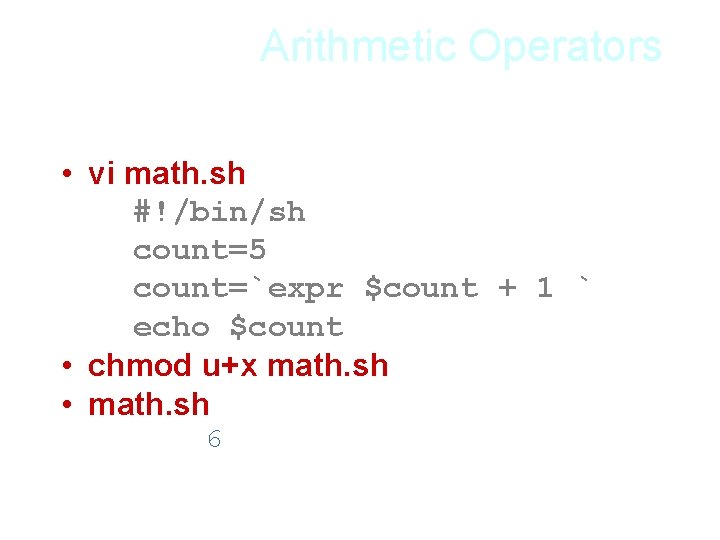 Arithmetic Operators

• vi math.sh
#!/bin/sh
count=5
count=`expr $count + 1 `
echo $count
• chmod u+x math.sh
• math.sh
6